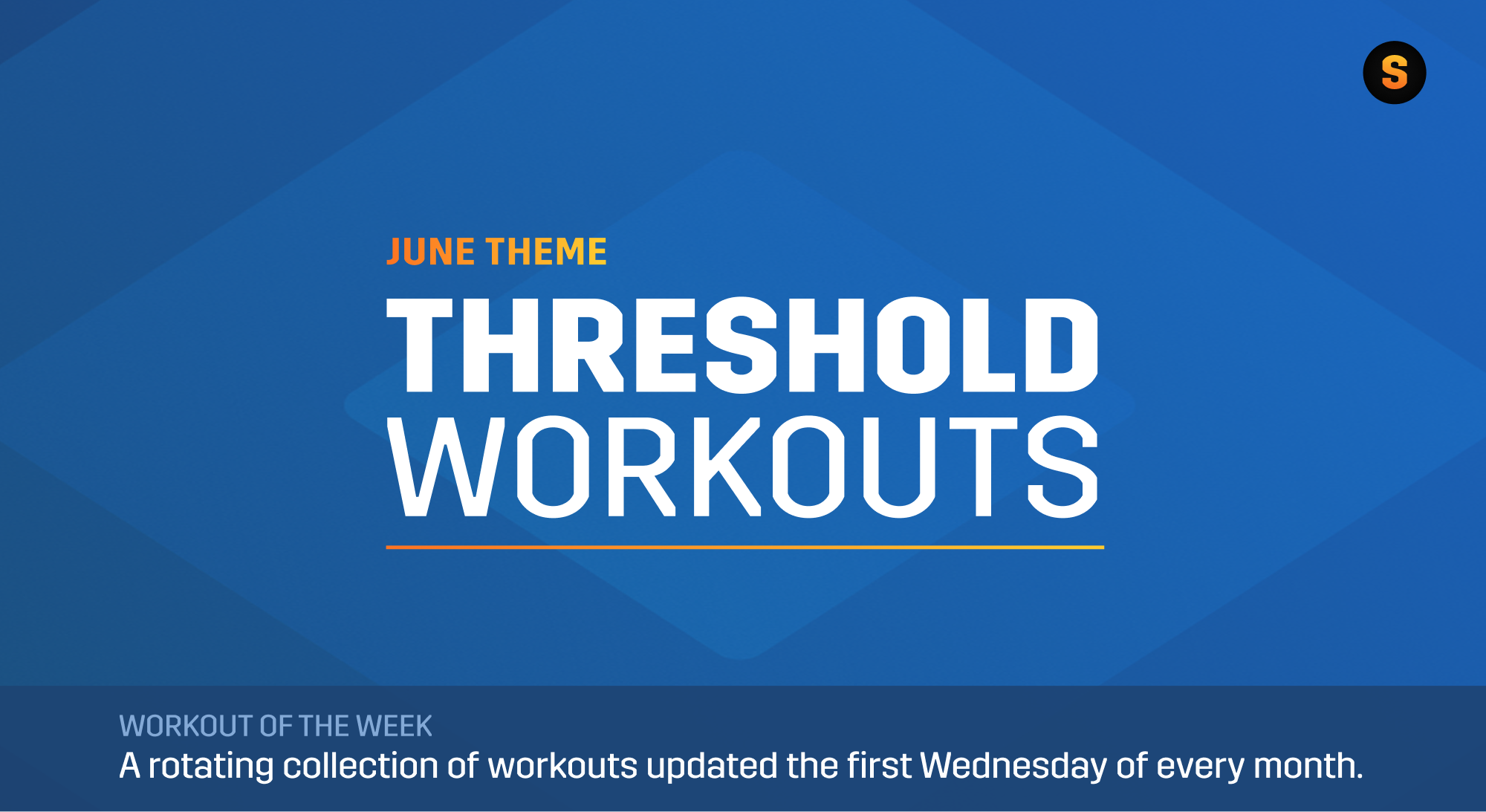 S

JUNE THEME

THRESHOLD WORKOUTS

WORKOUT OF THE WEEK

A rotating collection of workouts updated the first Wednesday of every month.